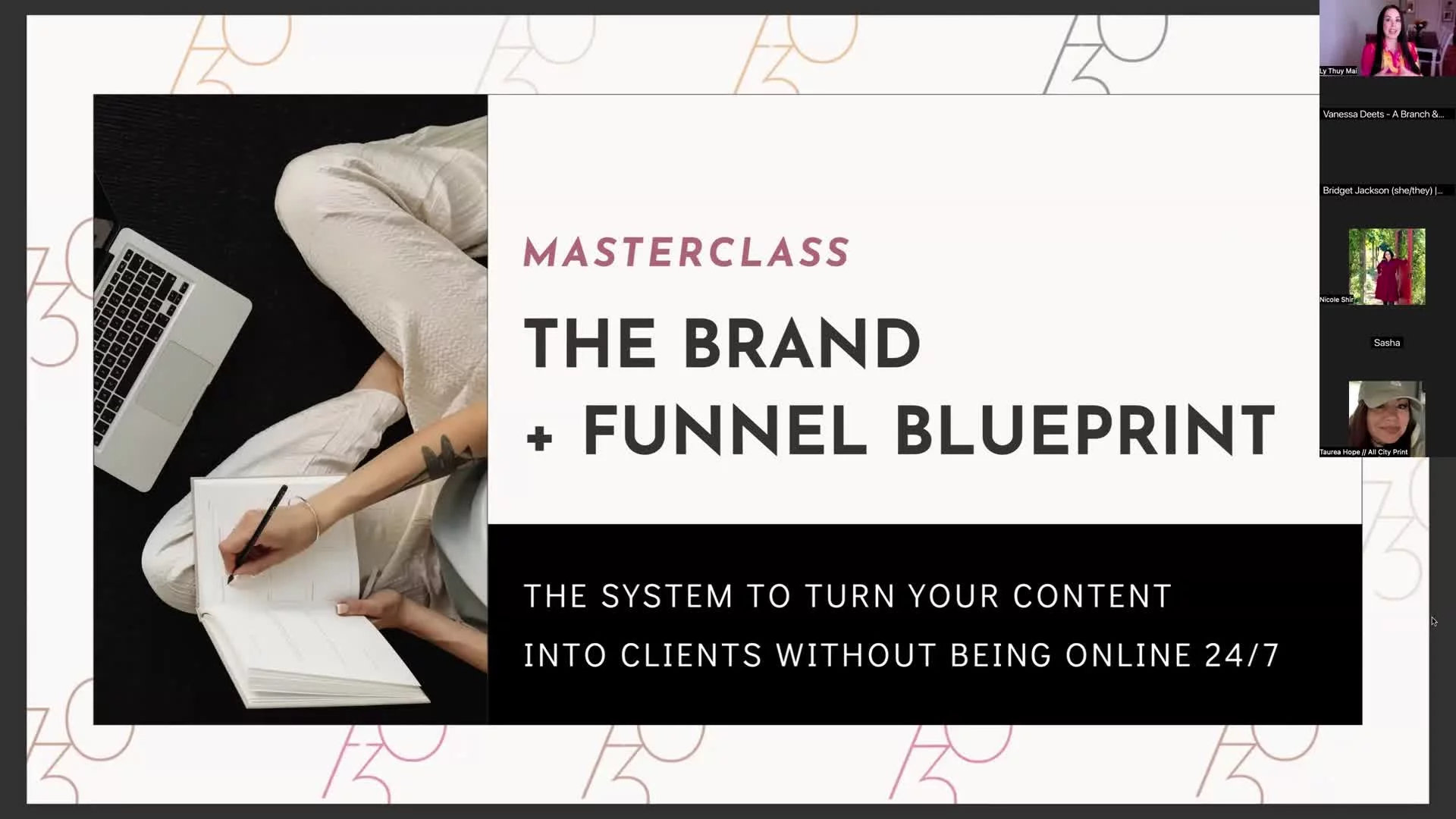 MASTERCLASS

THE BRAND + FUNNEL BLUEPRINT

THE SYSTEM TO TURN YOUR CONTENT INTO CLIENTS WITHOUT BEING ONLINE 24/7

Ly Thuy Mai

Vanessa Deets - A Branch &...

Bridget Jackson (she/they) |...

Nicole Shir

Sasha

Taurea Hope // All City Print